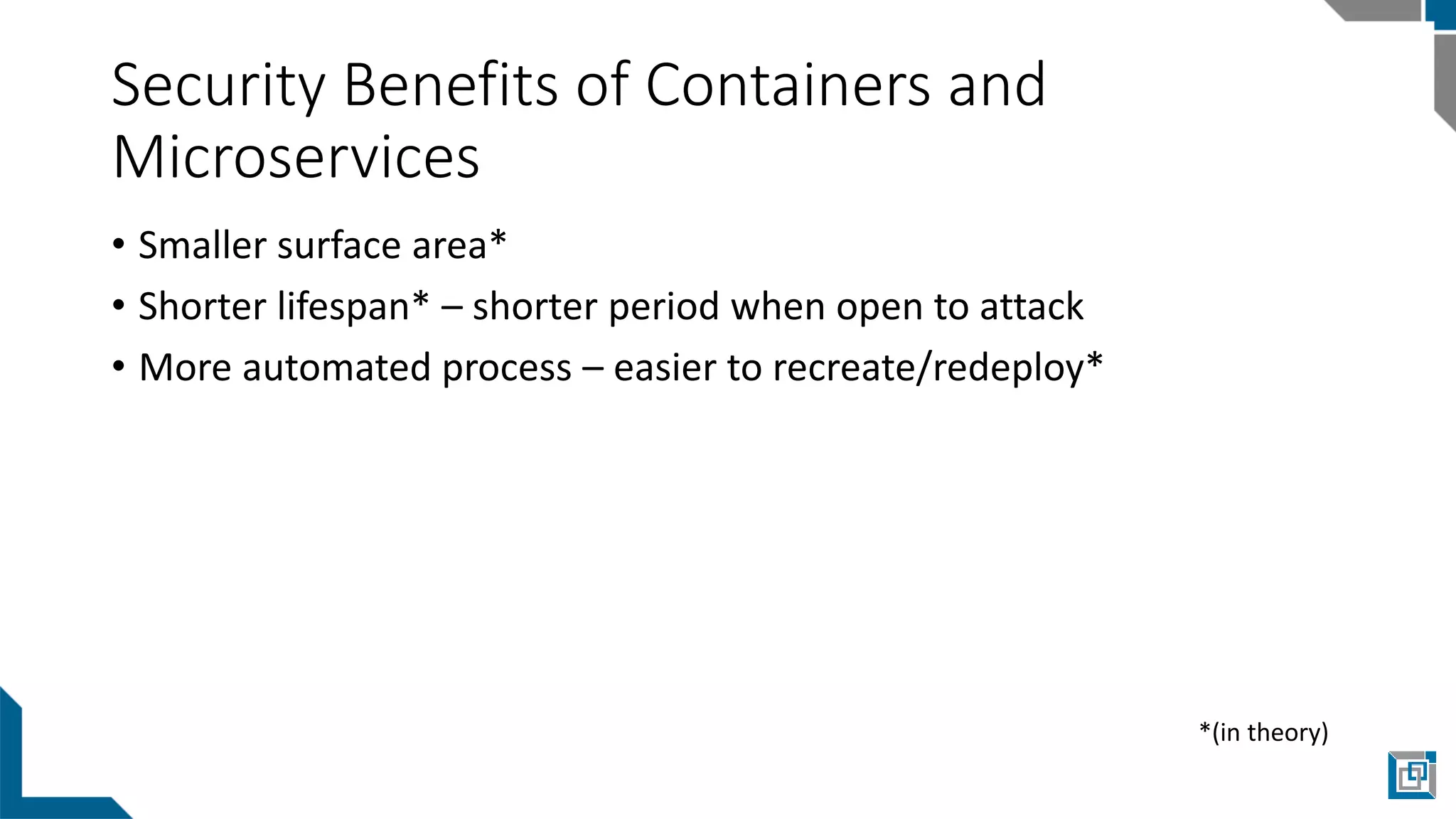 Security Benefits of Containers and Microservices

• Smaller surface area*
• Shorter lifespan* – shorter period when open to attack
• More automated process – easier to recreate/redeploy*

*(in theory)